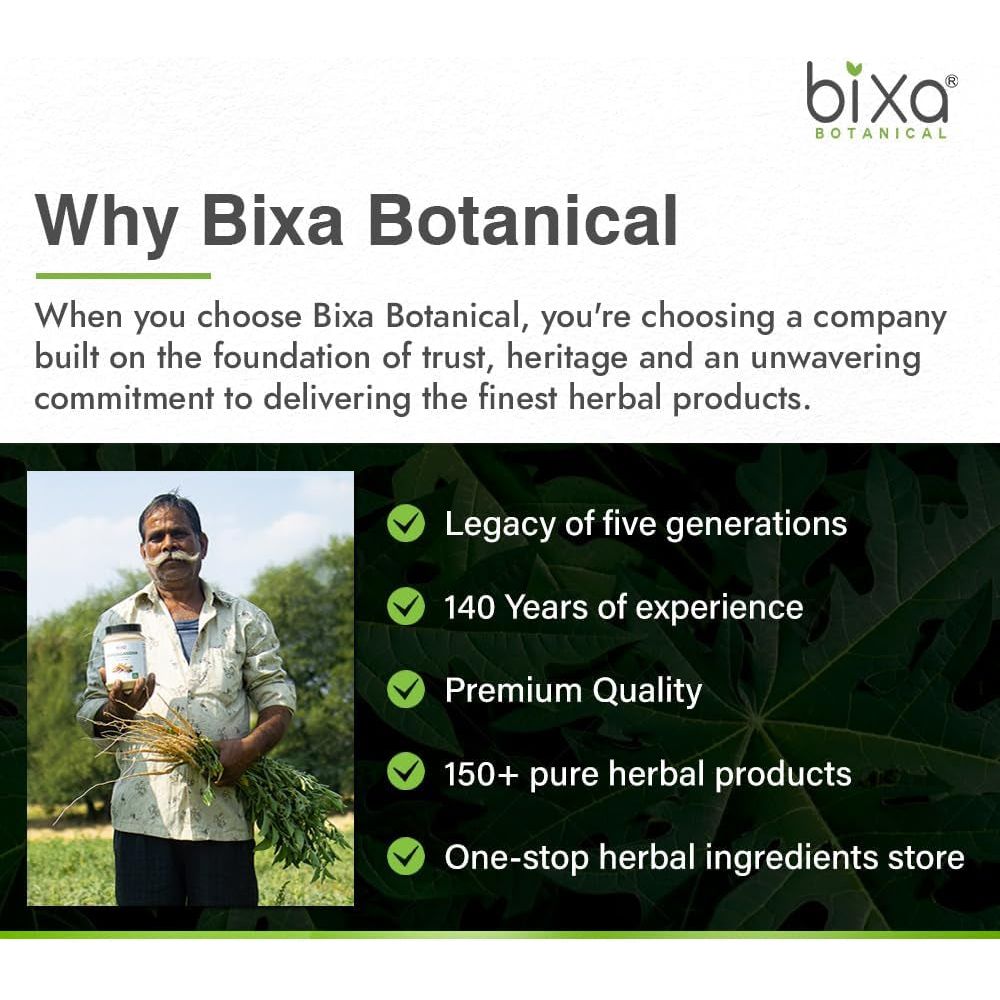 bixa®
BOTANICAL

Why Bixa Botanical

When you choose Bixa Botanical, you're choosing a company built on the foundation of trust, heritage and an unwavering commitment to delivering the finest herbal products.

Legacy of five generations

140 Years of experience

Premium Quality

150+ pure herbal products

One-stop herbal ingredients store